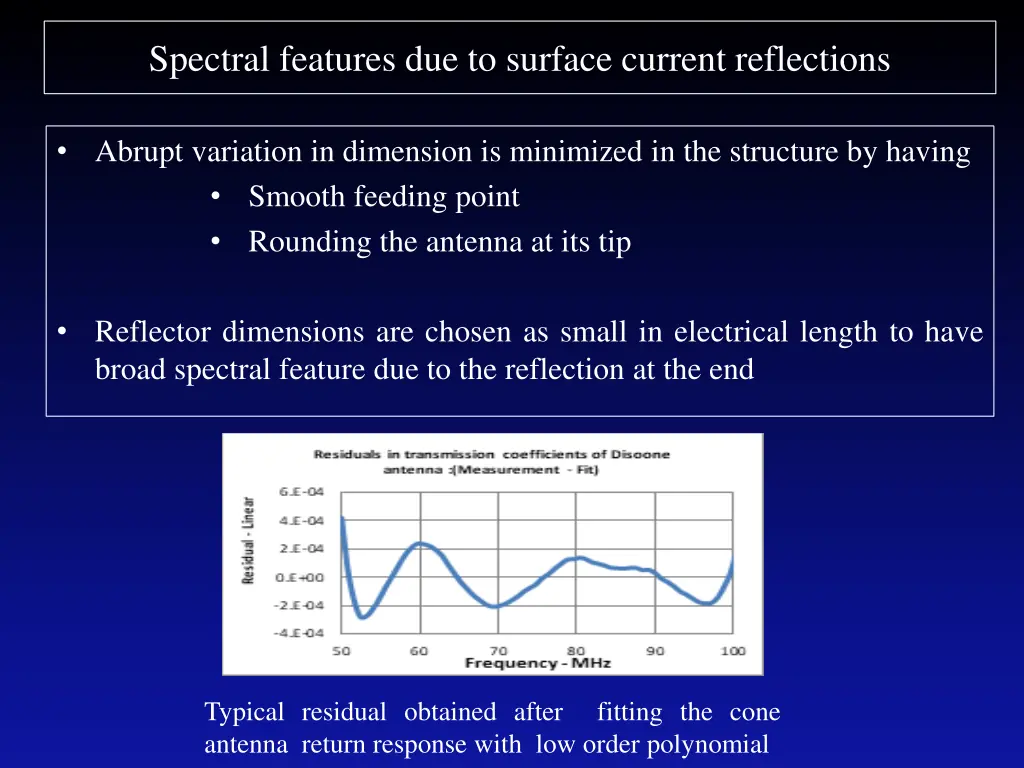 Spectral features due to surface current reflections

• Abrupt variation in dimension is minimized in the structure by having

• Smooth feeding point

• Rounding the antenna at its tip

• Reflector dimensions are chosen as small in electrical length to have broad spectral feature due to the reflection at the end

Residuals in transmission coefficients of Disoone antenna :(Measurement - Fit)

Residual - Linear

6.E-04
4.E-04
2.E-04
0.E+00
-2.E-04
-4.E-04

50 60 70 80 90 100

Frequency - MHz

Typical residual obtained after fitting the cone antenna return response with low order polynomial